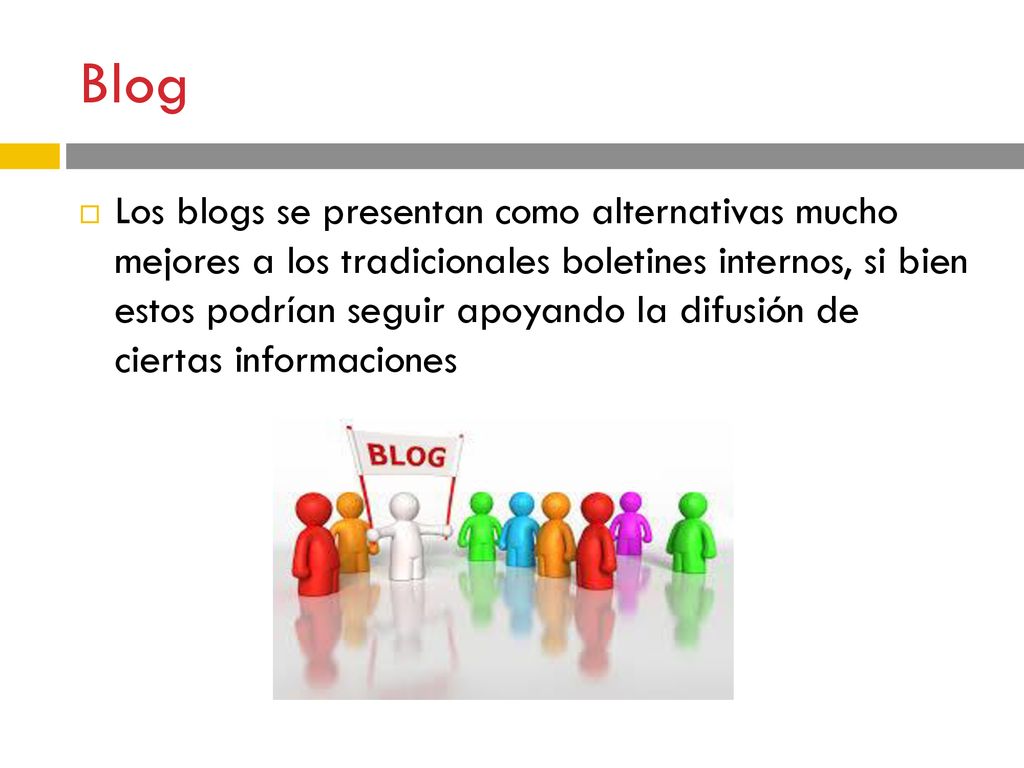 Blog

Los blogs se presentan como alternativas mucho mejores a los tradicionales boletines internos, si bien estos podrían seguir apoyando la difusión de ciertas informaciones

BLOG